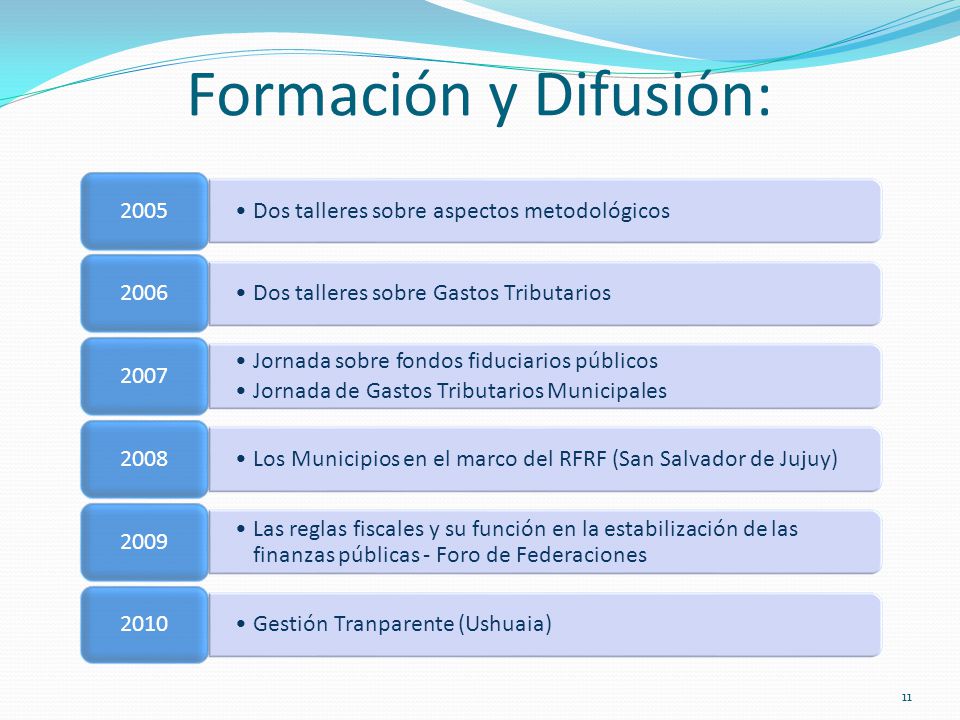 Formación y Difusión:

2005
• Dos talleres sobre aspectos metodológicos

2006
• Dos talleres sobre Gastos Tributarios

2007
• Jornada sobre fondos fiduciarios públicos
• Jornada de Gastos Tributarios Municipales

2008
• Los Municipios en el marco del RFRF (San Salvador de Jujuy)

2009
• Las reglas fiscales y su función en la estabilización de las finanzas públicas - Foro de Federaciones

2010
• Gestión Tranparente (Ushuaia)

11